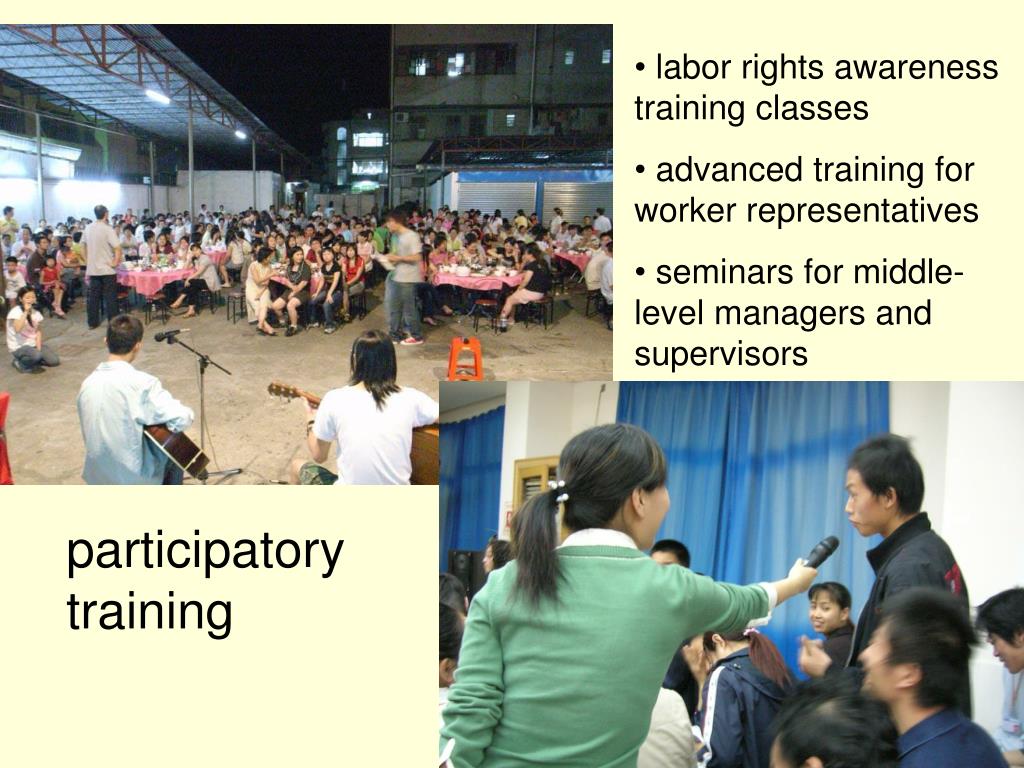 • labor rights awareness training classes

• advanced training for worker representatives

• seminars for middle-level managers and supervisors

participatory training